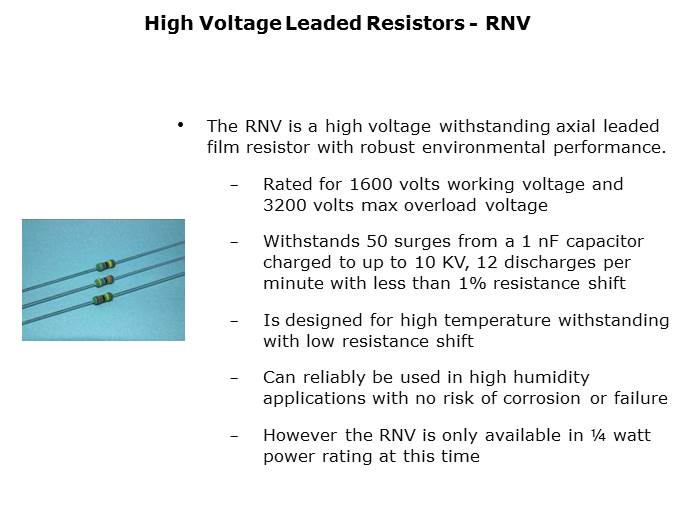 High Voltage Leaded Resistors - RNV

• The RNV is a high voltage withstanding axial leaded film resistor with robust environmental performance.

– Rated for 1600 volts working voltage and 3200 volts max overload voltage

– Withstands 50 surges from a 1 nF capacitor charged to up to 10 KV, 12 discharges per minute with less than 1% resistance shift

– Is designed for high temperature withstanding with low resistance shift

– Can reliably be used in high humidity applications with no risk of corrosion or failure

– However the RNV is only available in ¼ watt power rating at this time